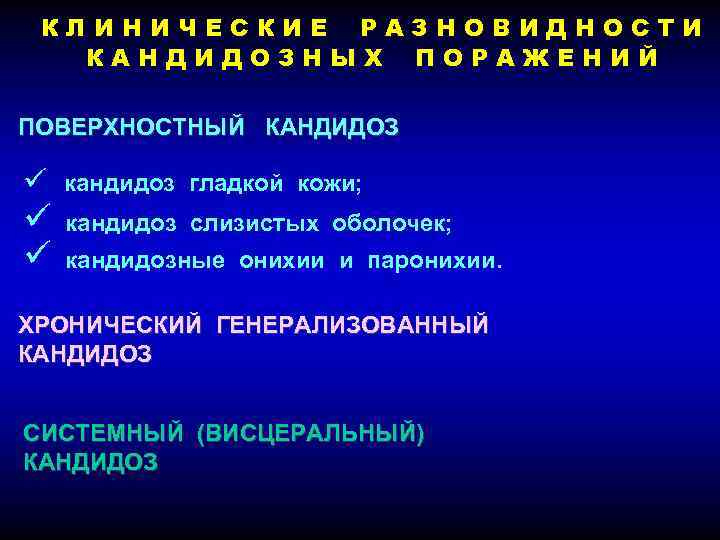 КЛИНИЧЕСКИЕ РАЗНОВИДНОСТИ КАНДИДОЗНЫХ ПОРАЖЕНИЙ

ПОВЕРХНОСТНЫЙ КАНДИДОЗ

✓ кандидоз гладкой кожи;
✓ кандидоз слизистых оболочек;
✓ кандидозные онихии и паронихии.

ХРОНИЧЕСКИЙ ГЕНЕРАЛИЗОВАННЫЙ КАНДИДОЗ

СИСТЕМНЫЙ (ВИСЦЕРАЛЬНЫЙ) КАНДИДОЗ